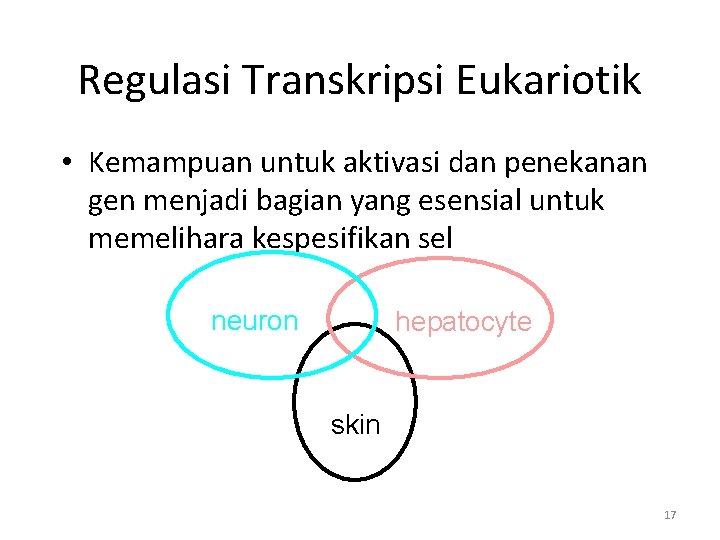 Regulasi Transkripsi Eukariotik

• Kemampuan untuk aktivasi dan penekanan gen menjadi bagian yang esensial untuk memelihara kespesifikan sel

neuron

hepatocyte

skin

17